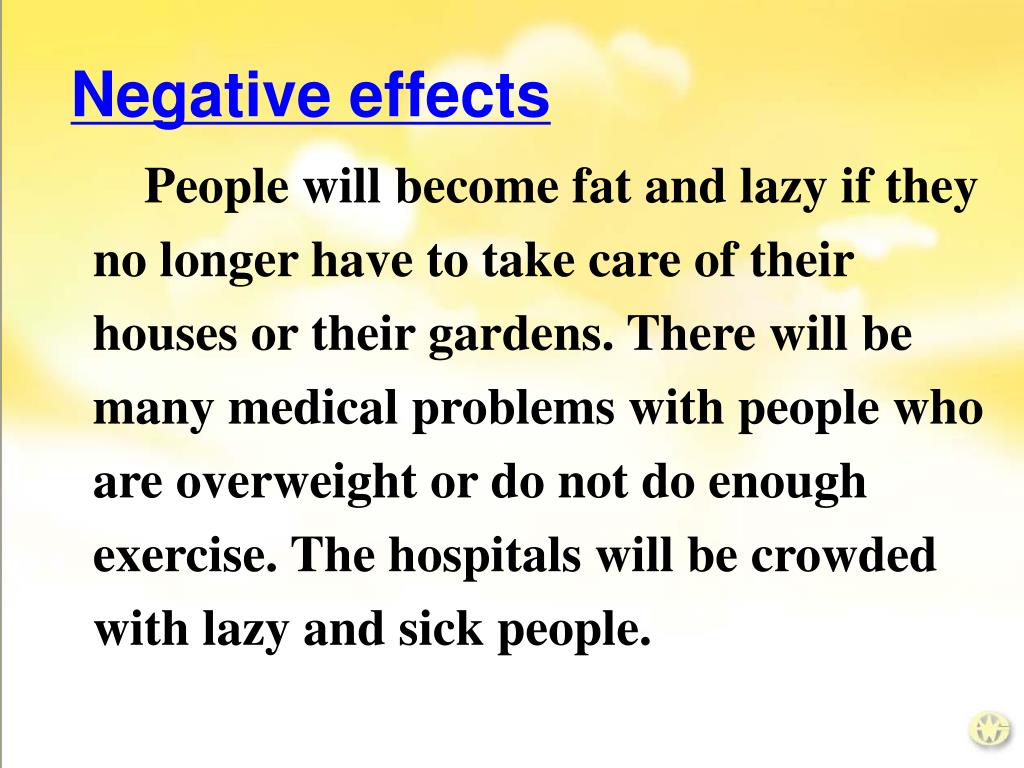 Negative effects

People will become fat and lazy if they no longer have to take care of their houses or their gardens. There will be many medical problems with people who are overweight or do not do enough exercise. The hospitals will be crowded with lazy and sick people.